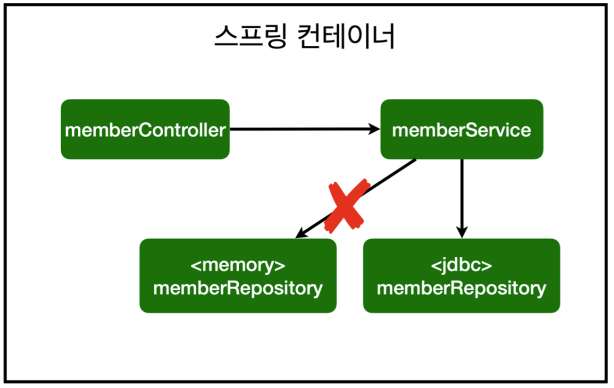 스프링 컨테이너

memberController

memberService

<memory>
memberRepository

<jdbc>
memberRepository